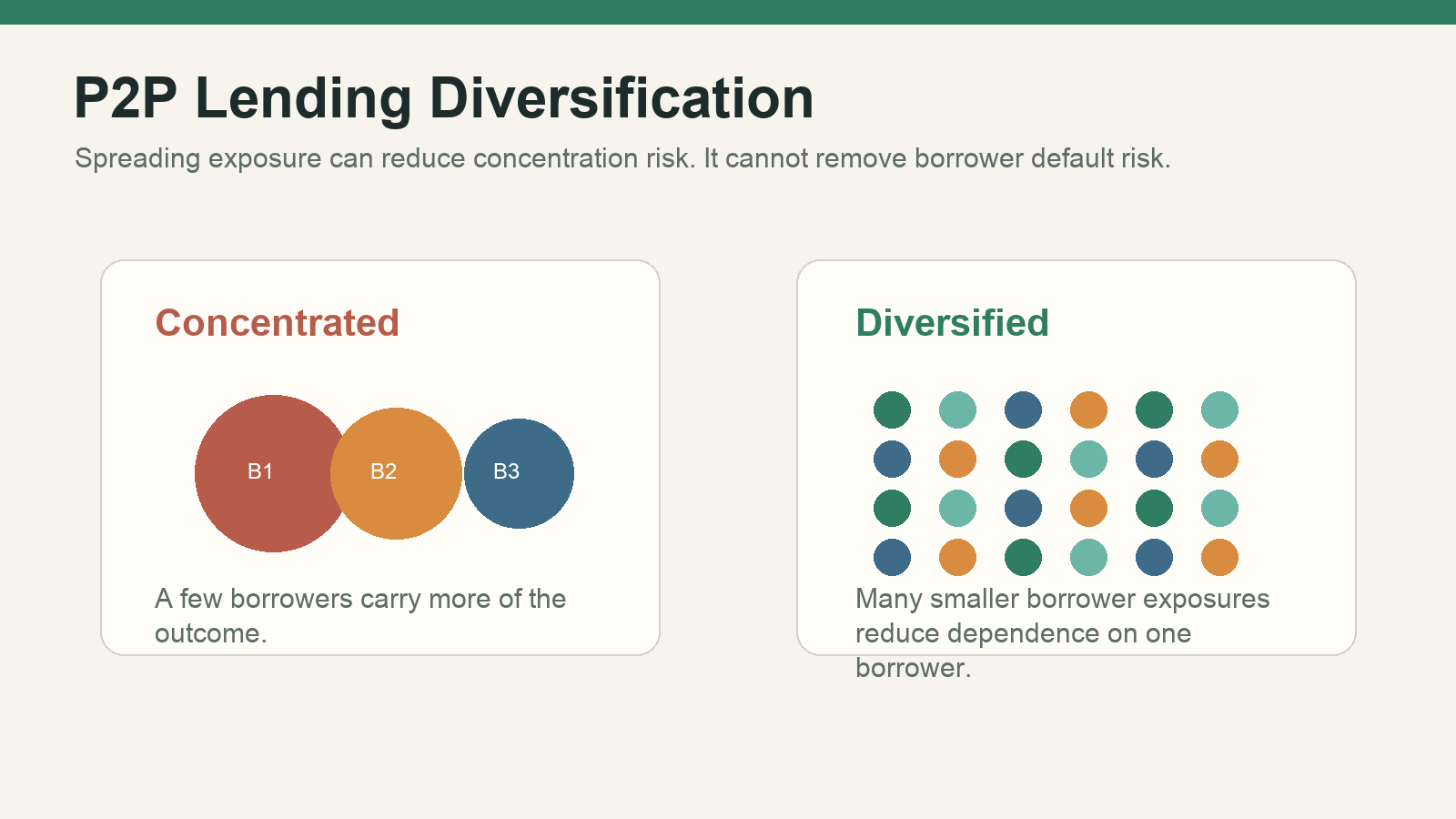 P2P Lending Diversification

Spreading exposure can reduce concentration risk. It cannot remove borrower default risk.

Concentrated

B1

B2

B3

A few borrowers carry more of the outcome.

Diversified

Many smaller borrower exposures reduce dependence on one borrower.